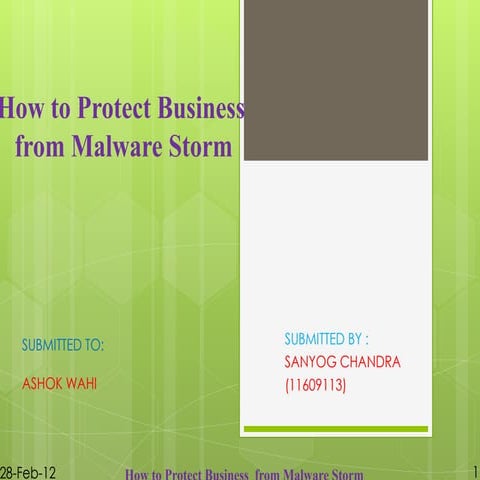 How to Protect Business from Malware Storm

SUBMITTED TO:

ASHOK WAHI

SUBMITTED BY :

SANYOG CHANDRA (11609113)

28-Feb-12

How to Protect Business from Malware Storm

1